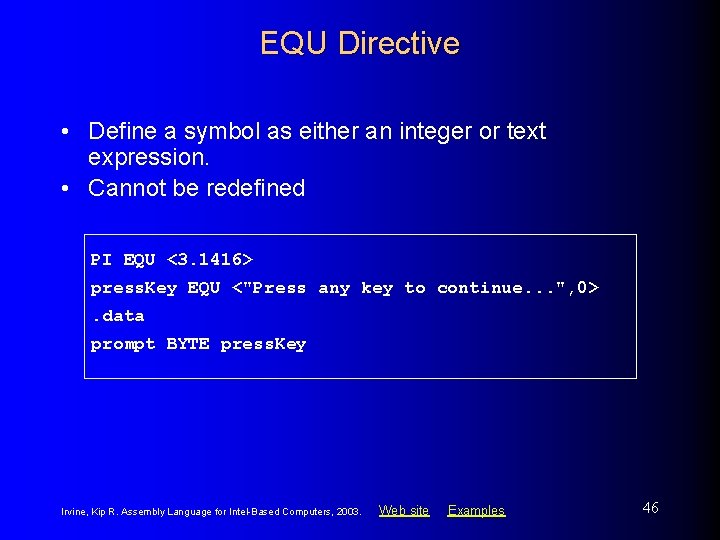 EQU Directive

• Define a symbol as either an integer or text expression.
• Cannot be redefined

PI EQU <3.1416>
pressKey EQU <"Press any key to continue...",0>
.data
prompt BYTE pressKey

Irvine, Kip R. Assembly Language for Intel-Based Computers, 2003. Web site Examples 46